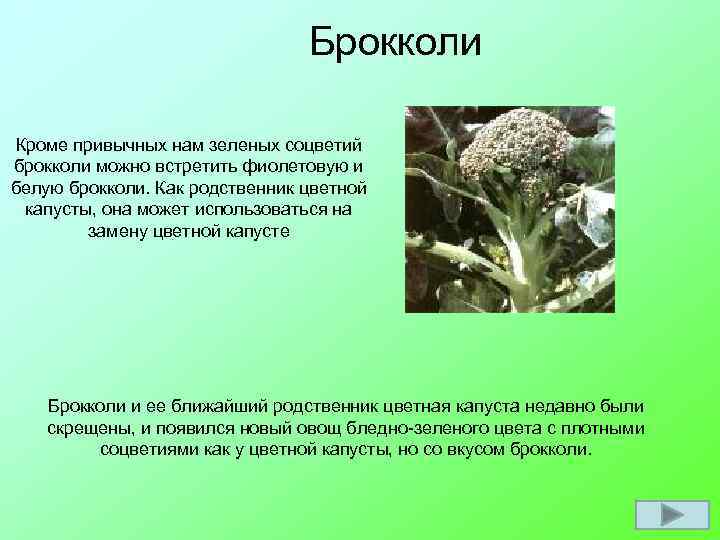 Брокколи

Кроме привычных нам зеленых соцветий брокколи можно встретить фиолетовую и белую брокколи. Как родственник цветной капусты, она может использоваться на замену цветной капусте

Брокколи и ее ближайший родственник цветная капуста недавно были скрещены, и появился новый овощ бледно-зеленого цвета с плотными соцветиями как у цветной капусты, но со вкусом брокколи.